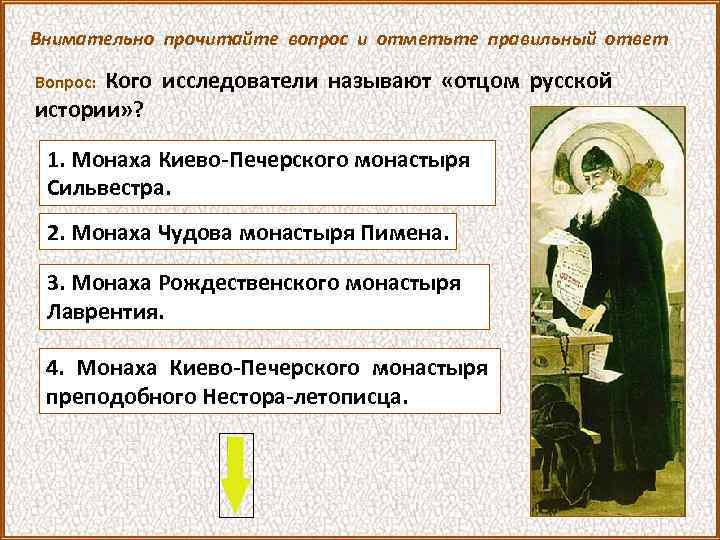 Внимательно прочитайте вопрос и отметьте правильный ответ

Вопрос: Кого исследователи называют «отцом русской истории»?

1. Монаха Киево-Печерского монастыря Сильвестра.

2. Монаха Чудова монастыря Пимена.

3. Монаха Рождественского монастыря Лаврентия.

4. Монаха Киево-Печерского монастыря преподобного Нестора-летописца.